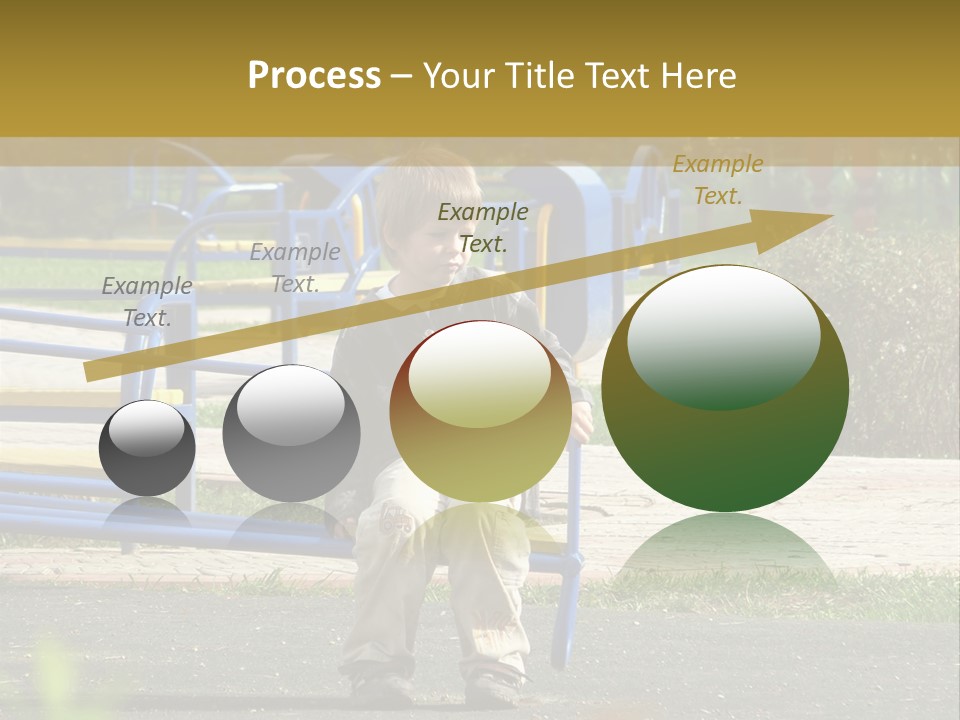 Process – Your Title Text Here

Example Text.

Example Text.

Example Text.

Example Text.